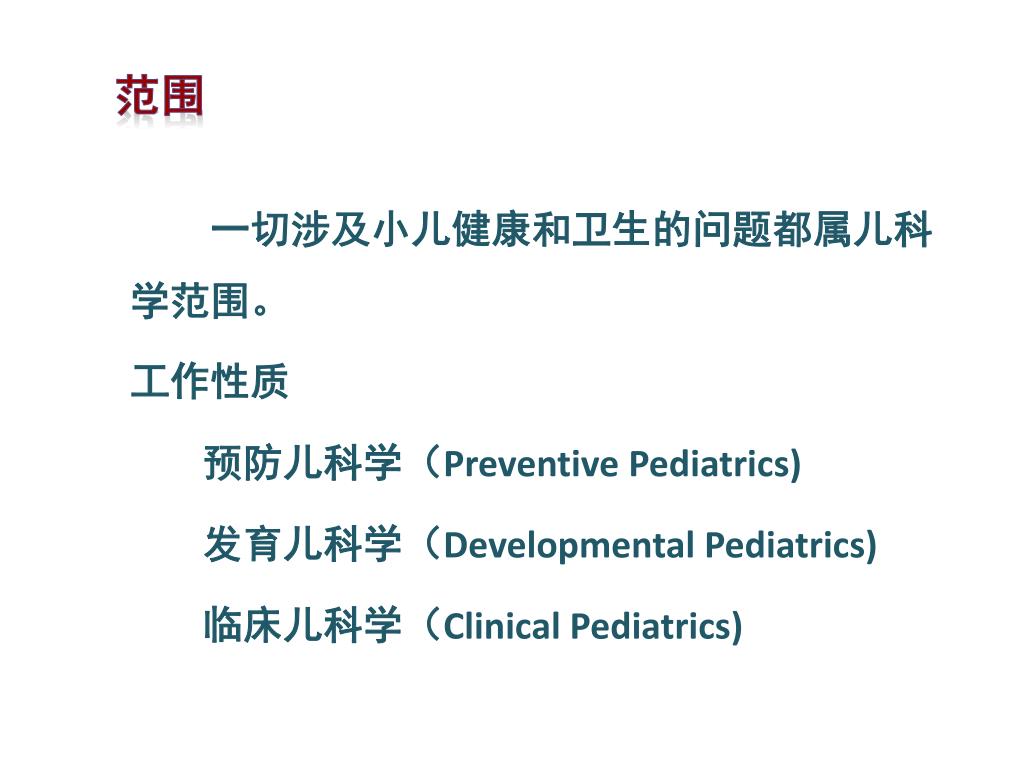 范围

一切涉及小儿健康和卫生的问题都属儿科学范围。

工作性质

预防儿科学（Preventive Pediatrics)

发育儿科学（Developmental Pediatrics)

临床儿科学（Clinical Pediatrics)